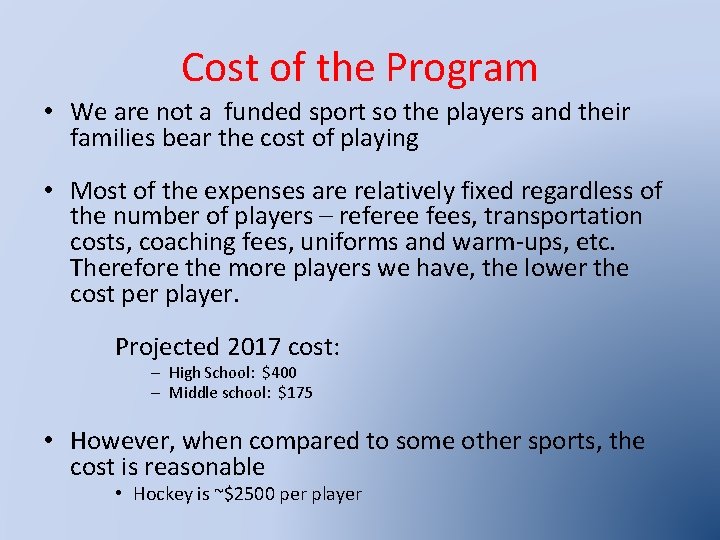 Cost of the Program

• We are not a funded sport so the players and their families bear the cost of playing

• Most of the expenses are relatively fixed regardless of the number of players – referee fees, transportation costs, coaching fees, uniforms and warm-ups, etc. Therefore the more players we have, the lower the cost per player.

Projected 2017 cost:
– High School: \$400
– Middle school: \$175

• However, when compared to some other sports, the cost is reasonable
• Hockey is ~\$2500 per player